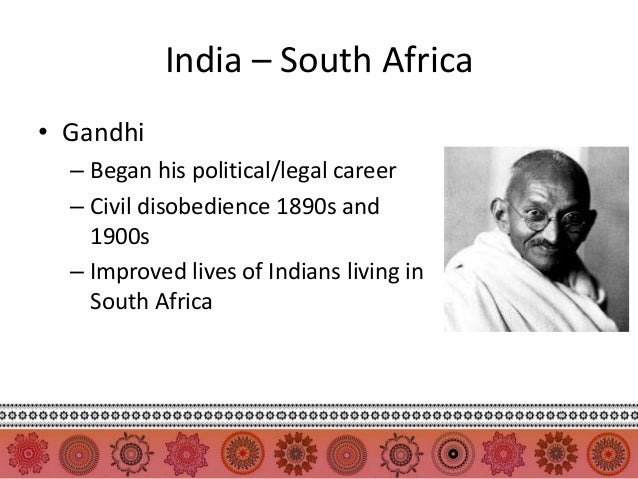 India – South Africa

• Gandhi
– Began his political/legal career
– Civil disobedience 1890s and 1900s
– Improved lives of Indians living in South Africa